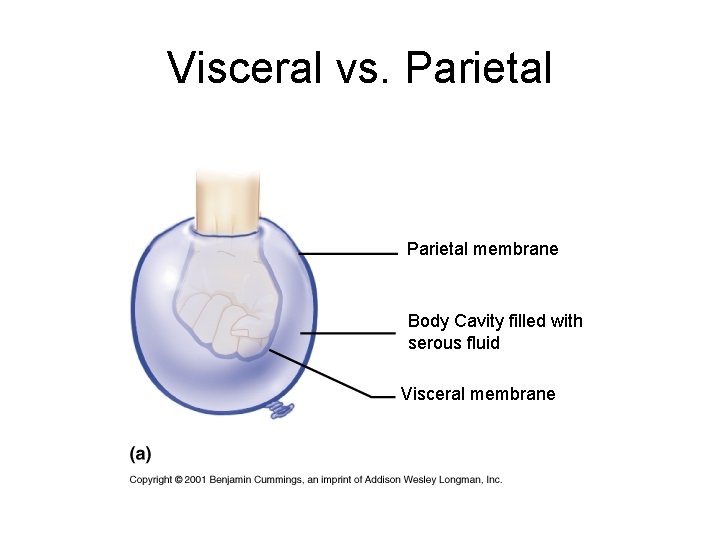 Visceral vs. Parietal

Parietal membrane

Body Cavity filled with serous fluid

Visceral membrane

(a)

Copyright © 2001 Benjamin Cummings, an imprint of Addison Wesley Longman, Inc.